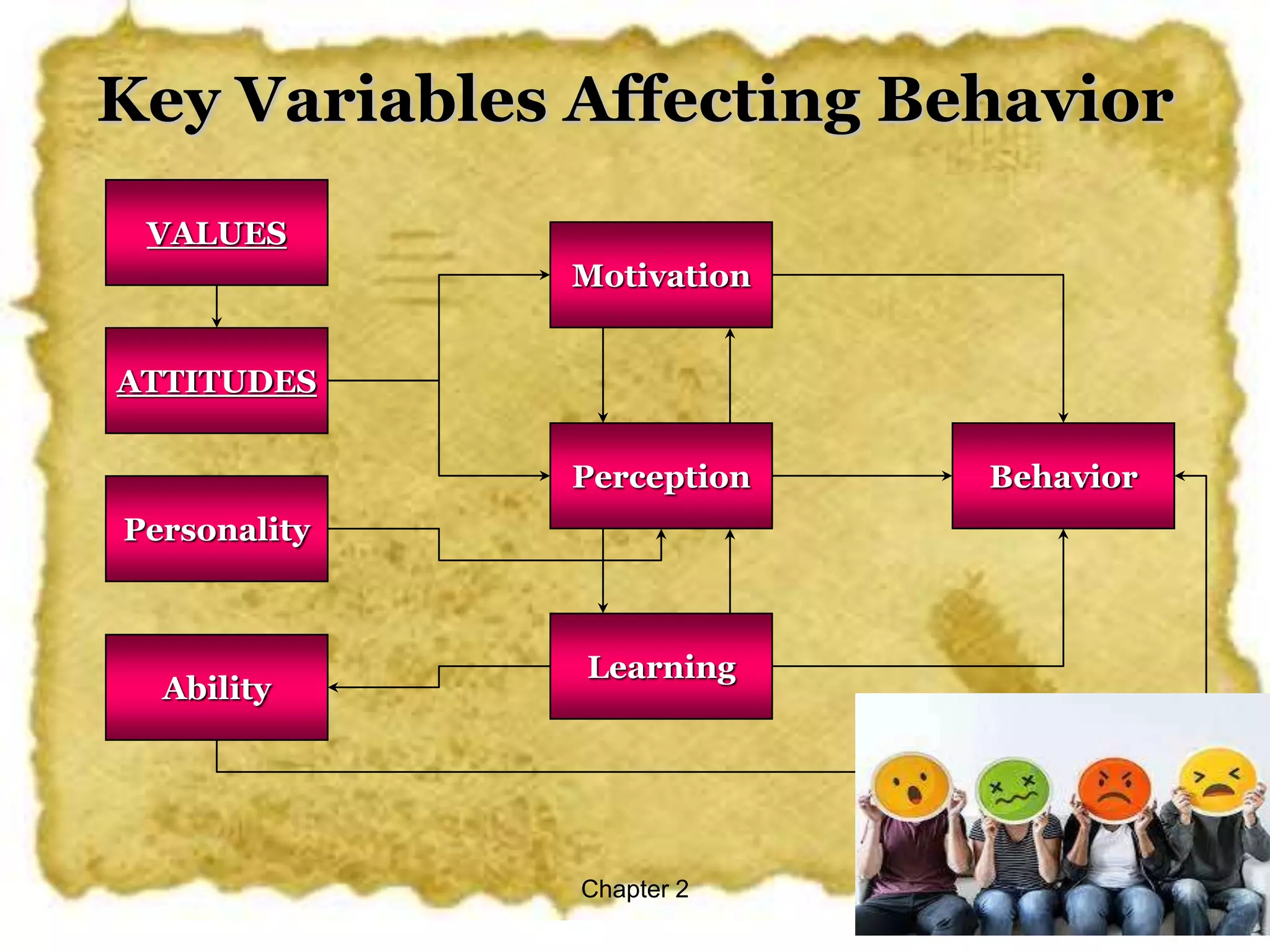 Key Variables Affecting Behavior

VALUES

ATTITUDES

Personality

Ability

Motivation

Perception

Learning

Behavior

Chapter 2